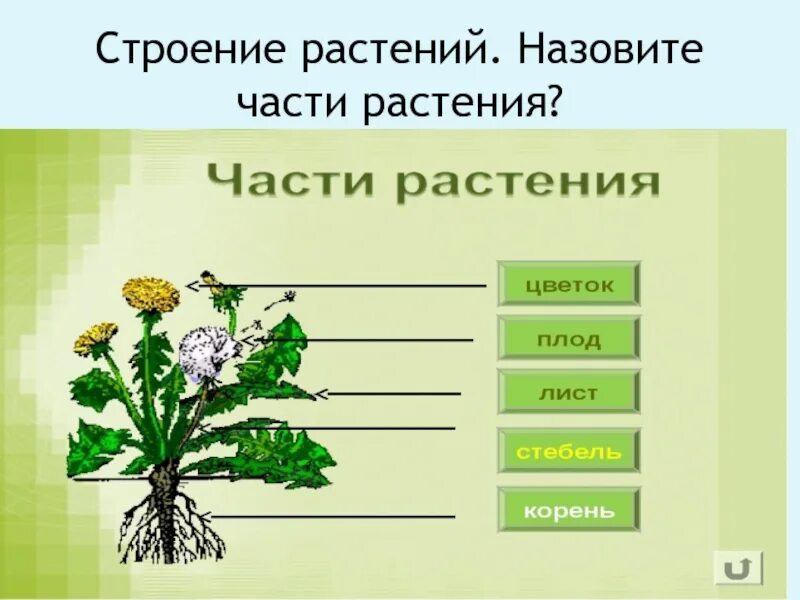 Строение растений. Назовите части растения?

Части растения

цветок

плод

лист

стебель

корень